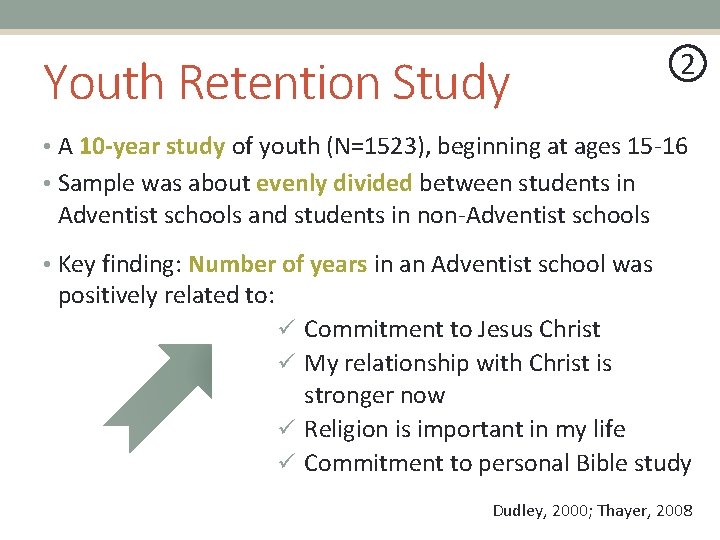 Youth Retention Study

②

• A 10-year study of youth (N=1523), beginning at ages 15-16
• Sample was about evenly divided between students in Adventist schools and students in non-Adventist schools

• Key finding: Number of years in an Adventist school was positively related to:
✓ Commitment to Jesus Christ
✓ My relationship with Christ is stronger now
✓ Religion is important in my life
✓ Commitment to personal Bible study

Dudley, 2000; Thayer, 2008